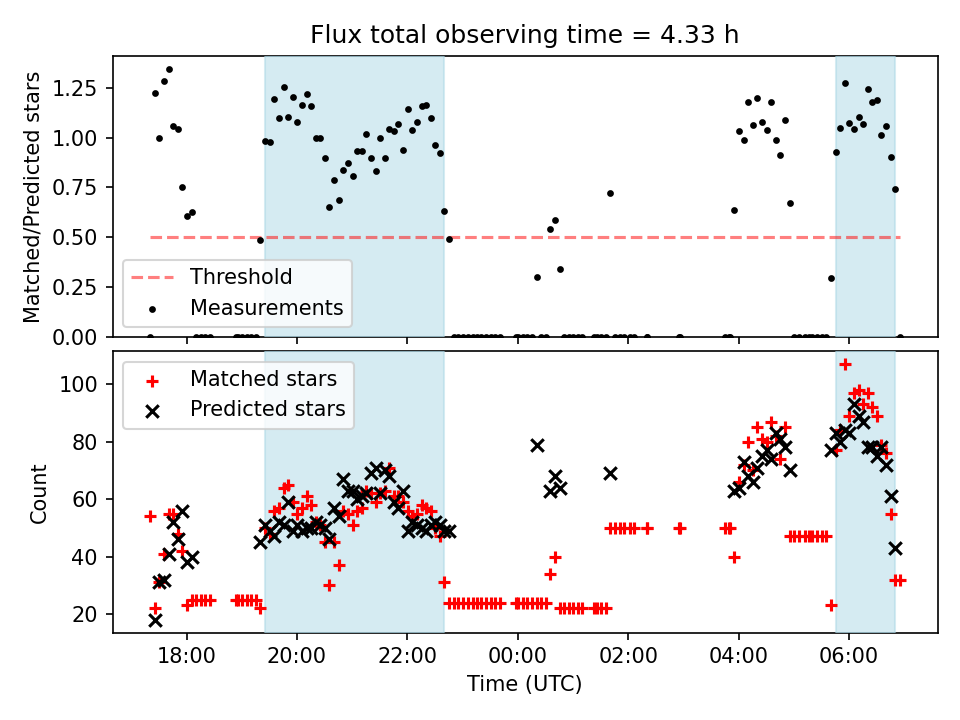 Flux total observing time = 4.33 h

Matched/Predicted stars

1.25
1.00
0.75
0.50
0.25
0.00

Threshold
Measurements

Count

100
80
60
40
20

Matched stars
Predicted stars

18:00
20:00
22:00
00:00
02:00
04:00
06:00

Time (UTC)